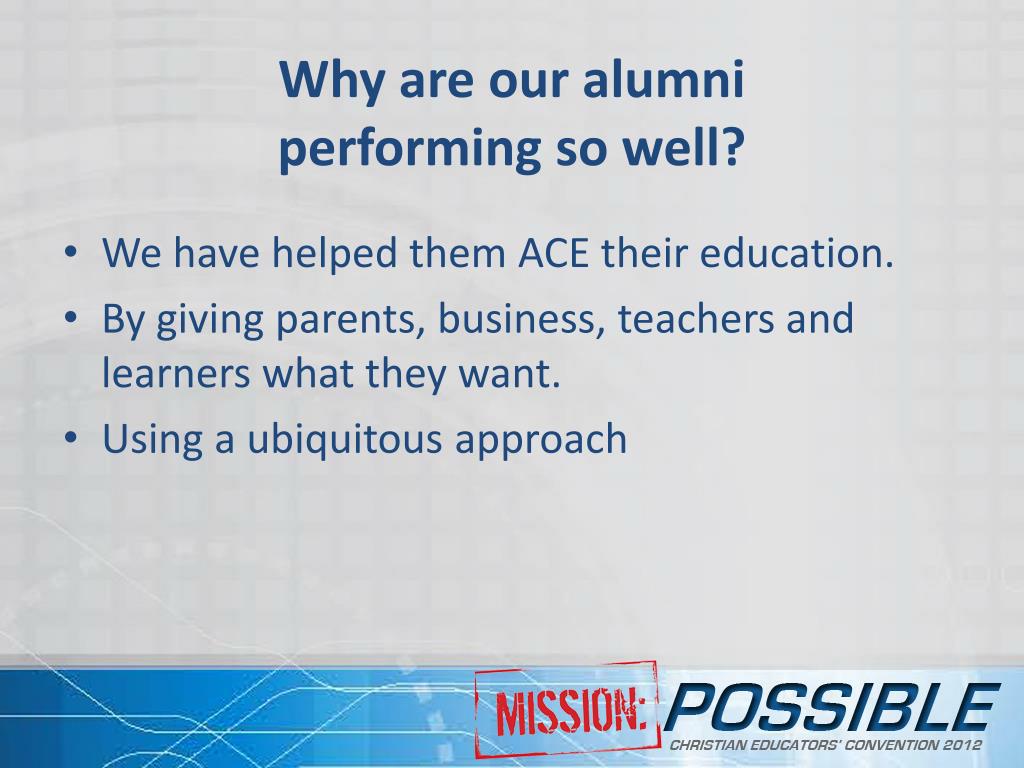 Why are our alumni performing so well?

• We have helped them ACE their education.
• By giving parents, business, teachers and learners what they want.
• Using a ubiquitous approach

MISSION: POSSIBLE
CHRISTIAN EDUCATORS' CONVENTION 2012